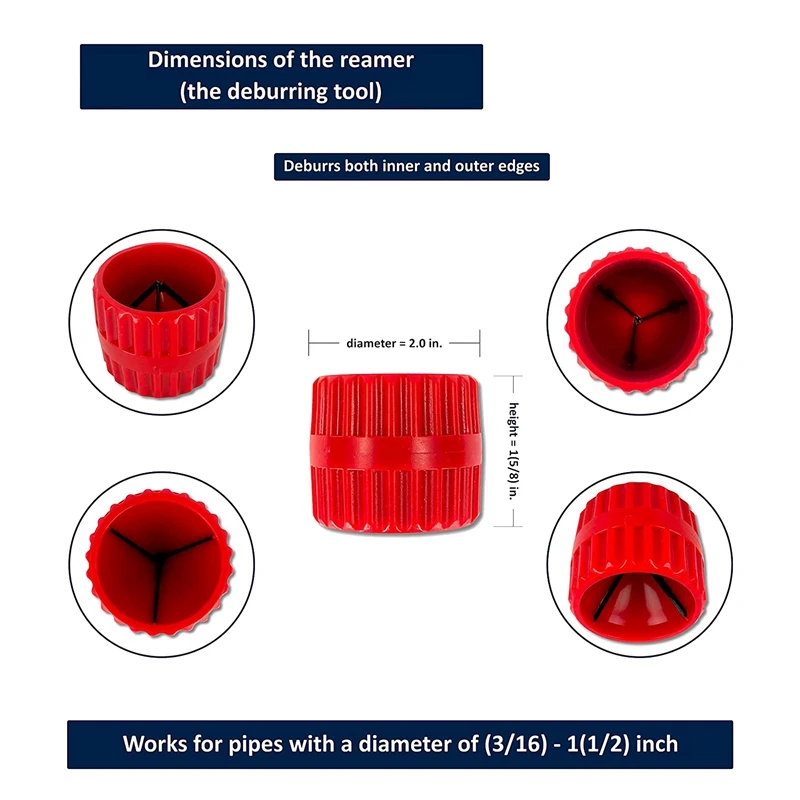 Dimensions of the reamer
(the deburring tool)

Deburrs both inner and outer edges

diameter = 2.0 in.

height = 1(5/8) in.

Works for pipes with a diameter of (3/16) - 1(1/2) inch